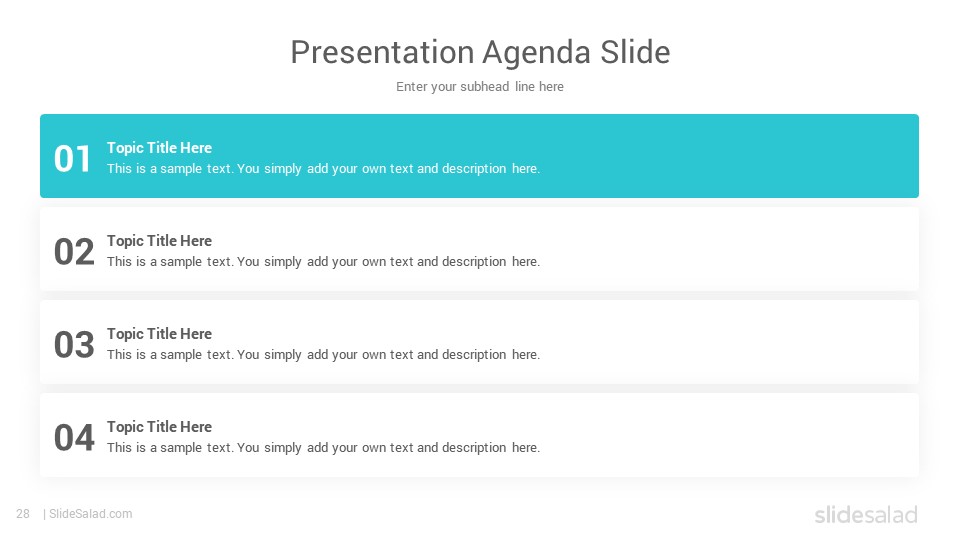 Presentation Agenda Slide

Enter your subhead line here

01
Topic Title Here
This is a sample text. You simply add your own text and description here.

02
Topic Title Here
This is a sample text. You simply add your own text and description here.

03
Topic Title Here
This is a sample text. You simply add your own text and description here.

04
Topic Title Here
This is a sample text. You simply add your own text and description here.

28 | SlideSalad.com

slidesalad